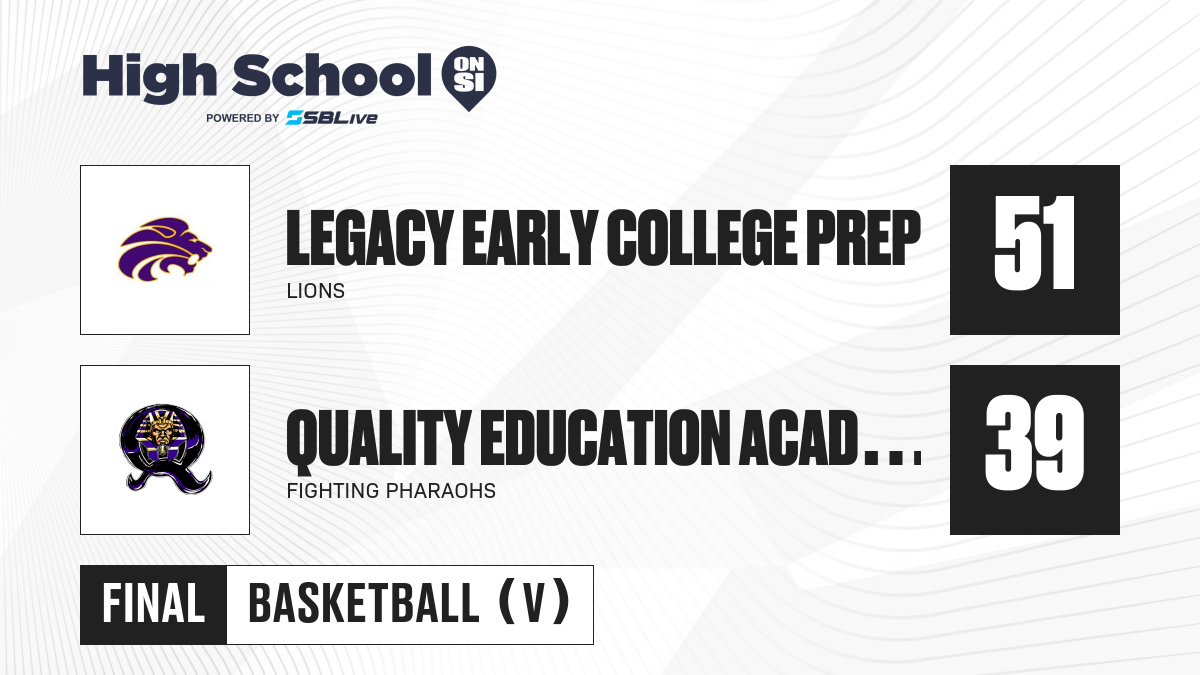 High School ON SI
POWERED BY SBLive

LEGACY EARLY COLLEGE PREP
LIONS
51

QUALITY EDUCATION ACAD...
FIGHTING PHARAOHS
39

FINAL
BASKETBALL (V)